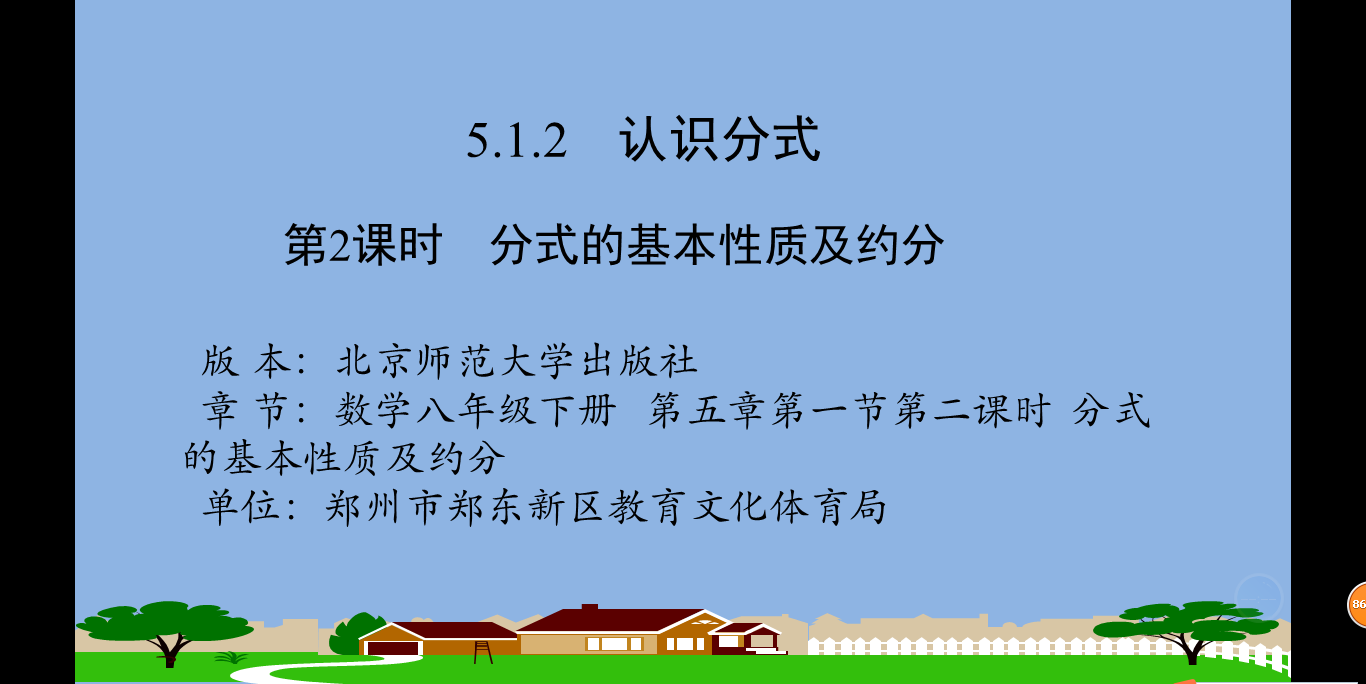 5.1.2　认识分式

第2课时　分式的基本性质及约分

版 本：北京师范大学出版社
章 节：数学八年级下册 第五章第一节第二课时 分式的基本性质及约分
单位：郑州市郑东新区教育文化体育局

86